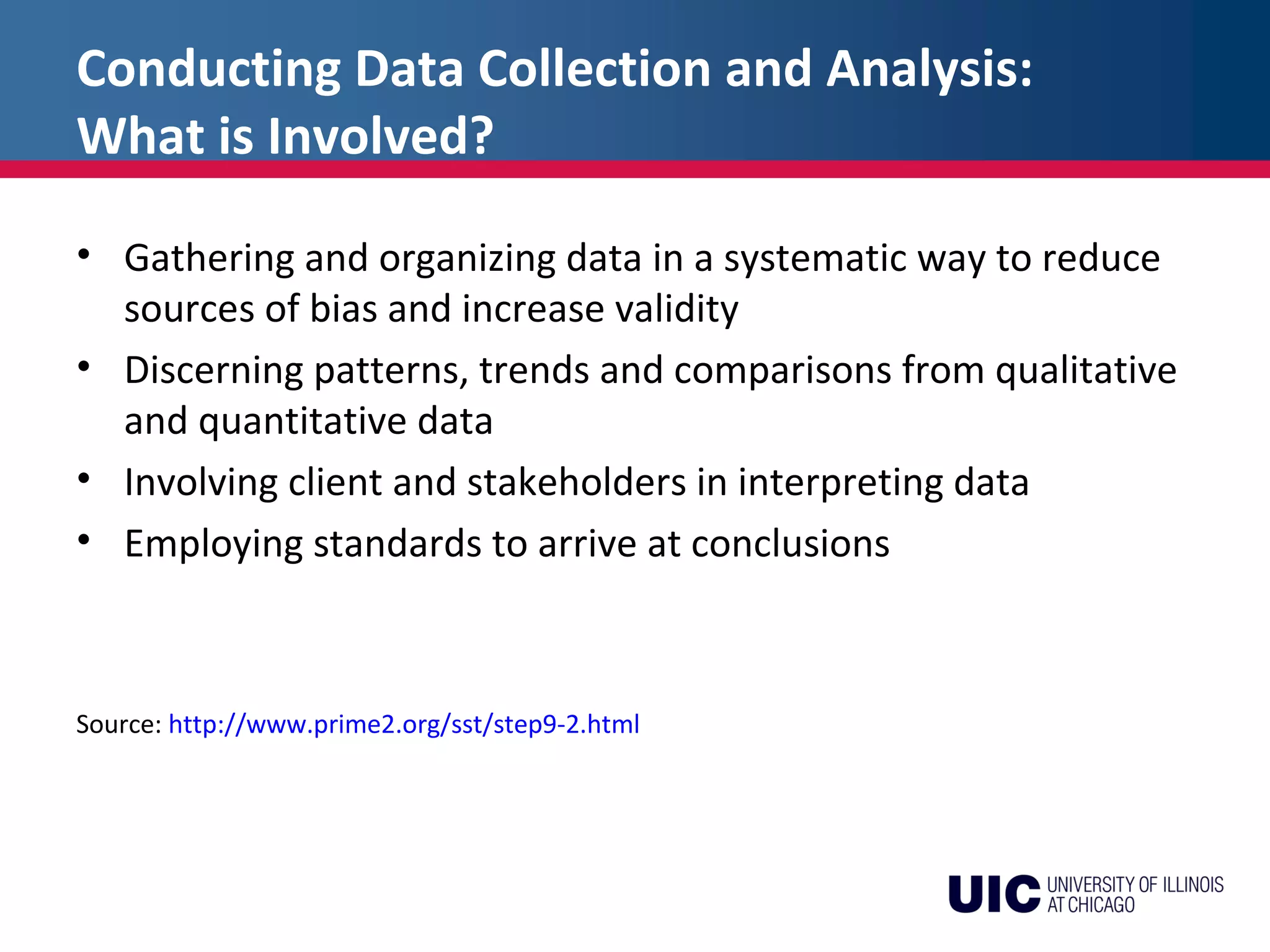 Conducting Data Collection and Analysis: What is Involved?

• Gathering and organizing data in a systematic way to reduce sources of bias and increase validity
• Discerning patterns, trends and comparisons from qualitative and quantitative data
• Involving client and stakeholders in interpreting data
• Employing standards to arrive at conclusions

Source: http://www.prime2.org/sst/step9-2.html

UIC UNIVERSITY OF ILLINOIS AT CHICAGO